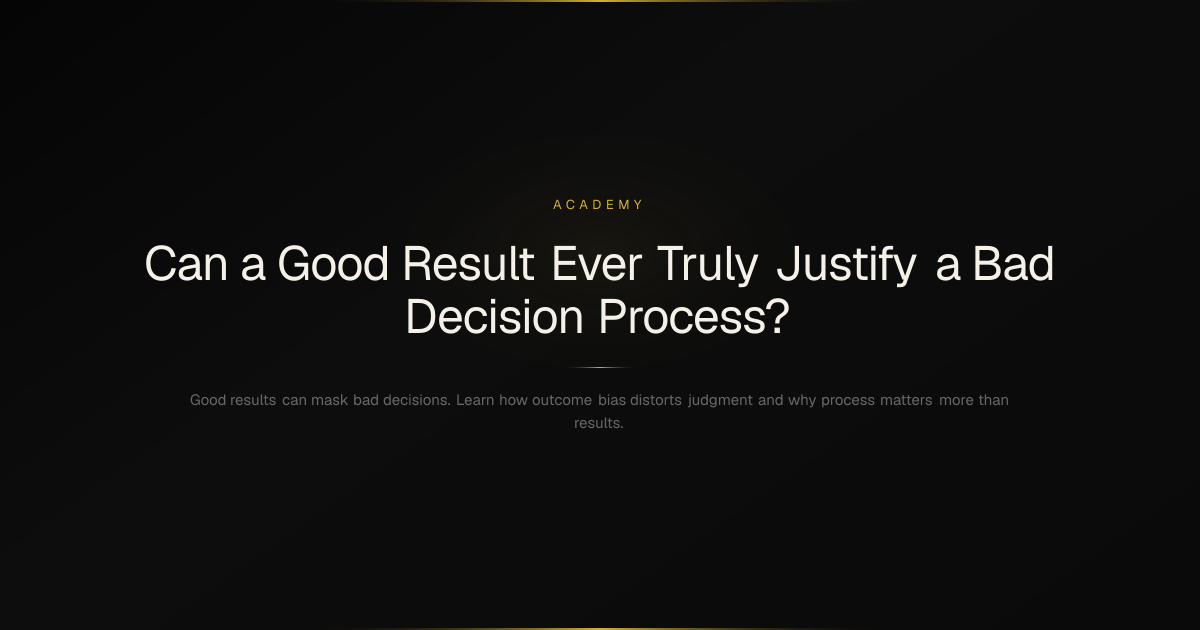 ACADEMY

Can a Good Result Ever Truly Justify a Bad Decision Process?

Good results can mask bad decisions. Learn how outcome bias distorts judgment and why process matters more than results.